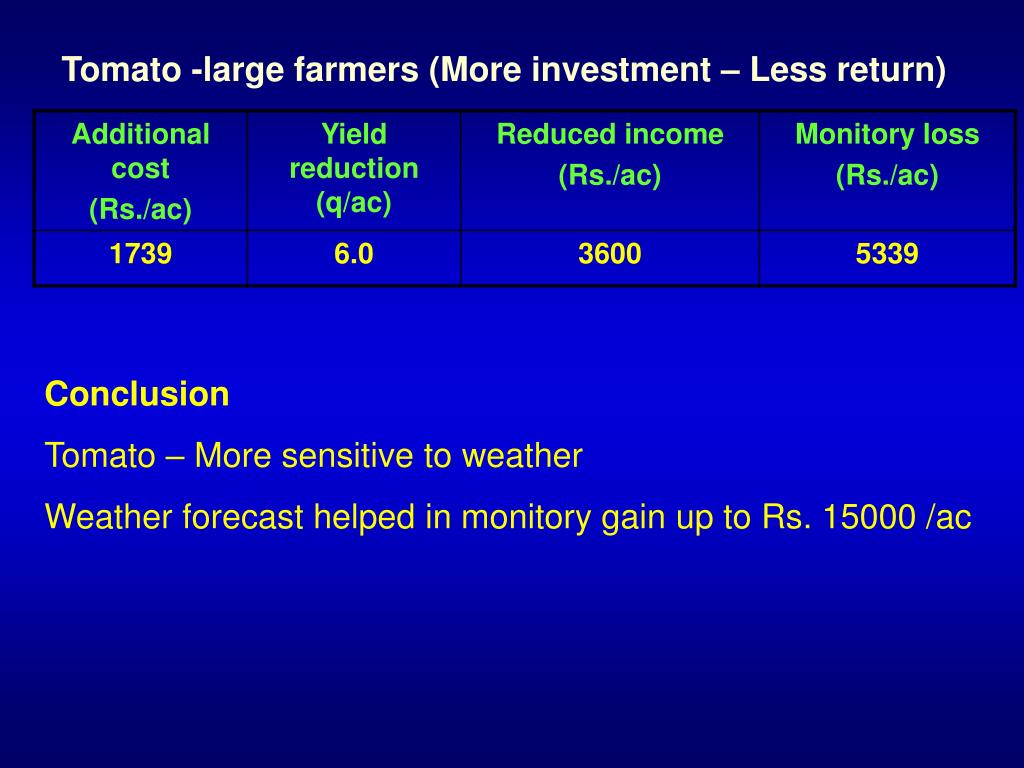 Tomato -large farmers (More investment – Less return)

| Additional cost (Rs./ac) | Yield reduction (q/ac) | Reduced income (Rs./ac) | Monitory loss (Rs./ac) |
|---|---|---|---|
| 1739 | 6.0 | 3600 | 5339 |

Conclusion

Tomato – More sensitive to weather

Weather forecast helped in monitory gain up to Rs. 15000 /ac